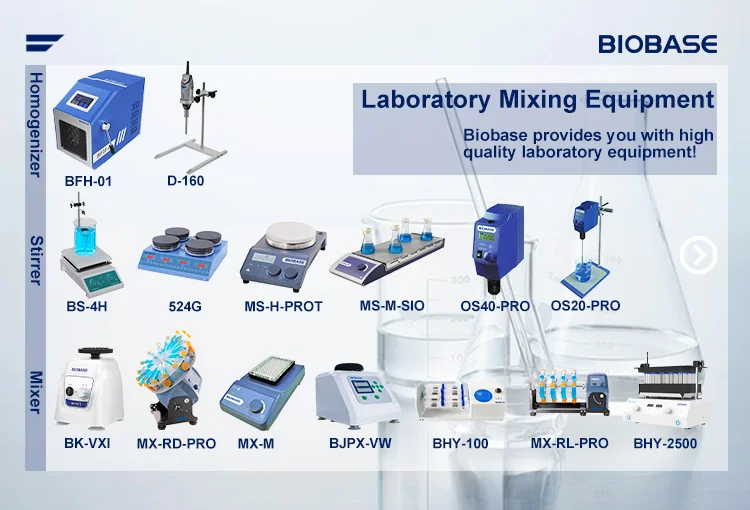 BIOBASE

Laboratory Mixing Equipment

Biobase provides you with high quality laboratory equipment!

Homogenizer

BFH-01

D-160

Stirrer

BS-4H

524G

MS-H-PROT

MS-M-SIO

OS40-PRO

OS20-PRO

Mixer

BK-VXI

MX-RD-PRO

MX-M

BJPX-VW

BHY-100

MX-RL-PRO

BHY-2500